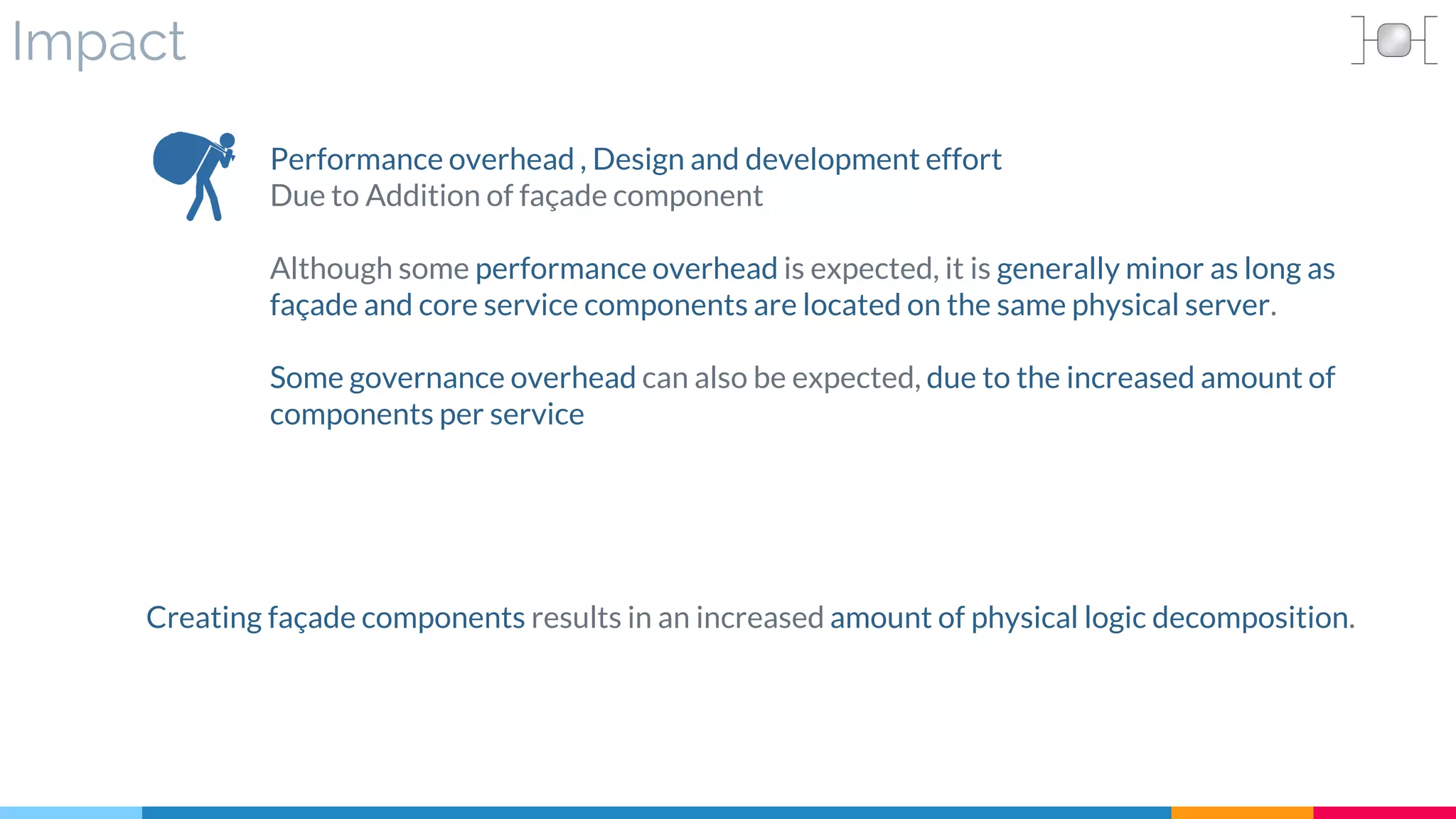 Impact

Performance overhead , Design and development effort
Due to Addition of façade component

Although some performance overhead is expected, it is generally minor as long as façade and core service components are located on the same physical server.

Some governance overhead can also be expected, due to the increased amount of components per service

Creating façade components results in an increased amount of physical logic decomposition.